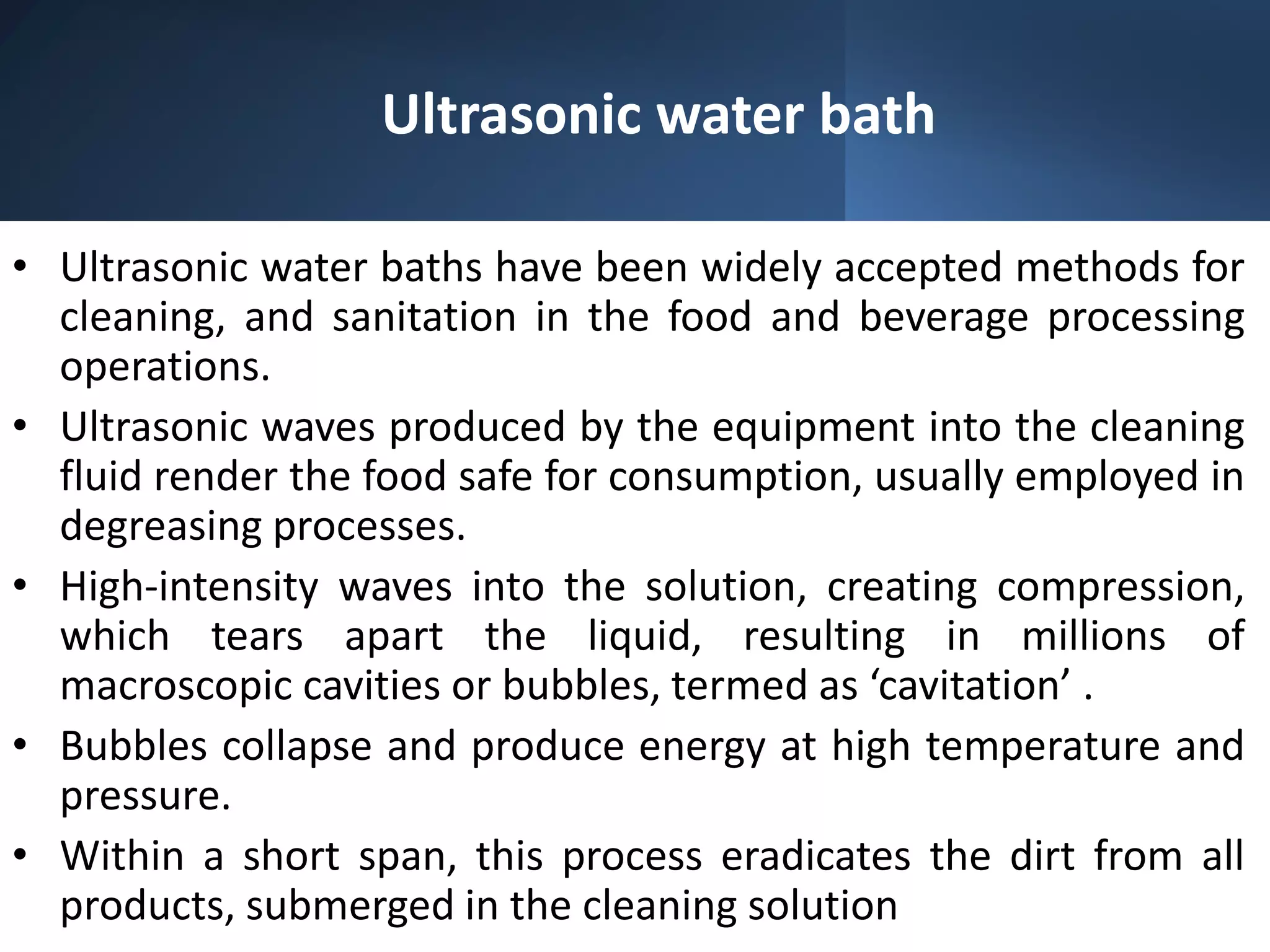 Ultrasonic water bath

• Ultrasonic water baths have been widely accepted methods for cleaning, and sanitation in the food and beverage processing operations.

• Ultrasonic waves produced by the equipment into the cleaning fluid render the food safe for consumption, usually employed in degreasing processes.

• High-intensity waves into the solution, creating compression, which tears apart the liquid, resulting in millions of macroscopic cavities or bubbles, termed as ‘cavitation’ .

• Bubbles collapse and produce energy at high temperature and pressure.

• Within a short span, this process eradicates the dirt from all products, submerged in the cleaning solution